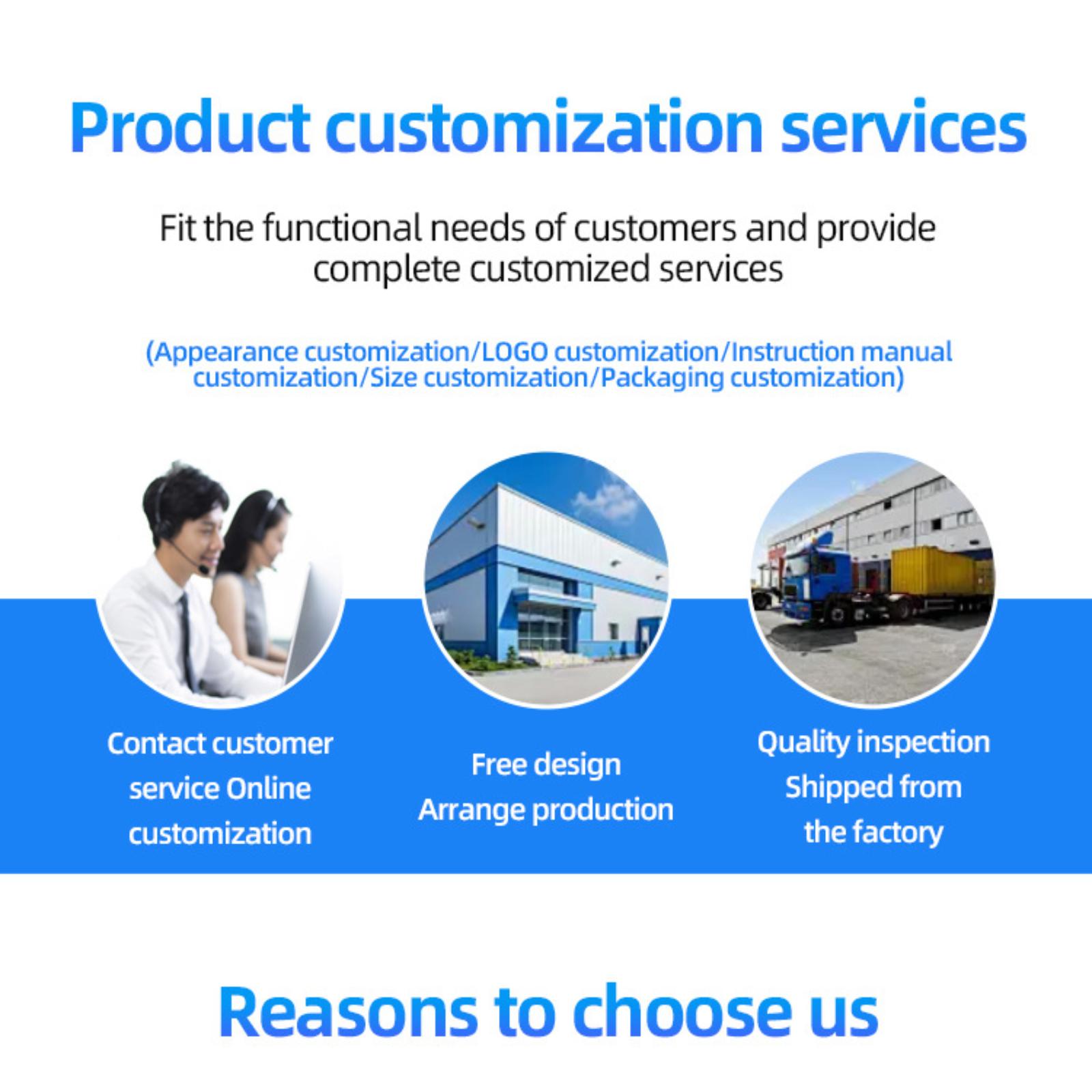 Product customization services

Fit the functional needs of customers and provide complete customized services

(Appearance customization/LOGO customization/Instruction manual customization/Size customization/Packaging customization)

Contact customer service Online customization

Free design
Arrange production

Quality inspection
Shipped from the factory

Reasons to choose us